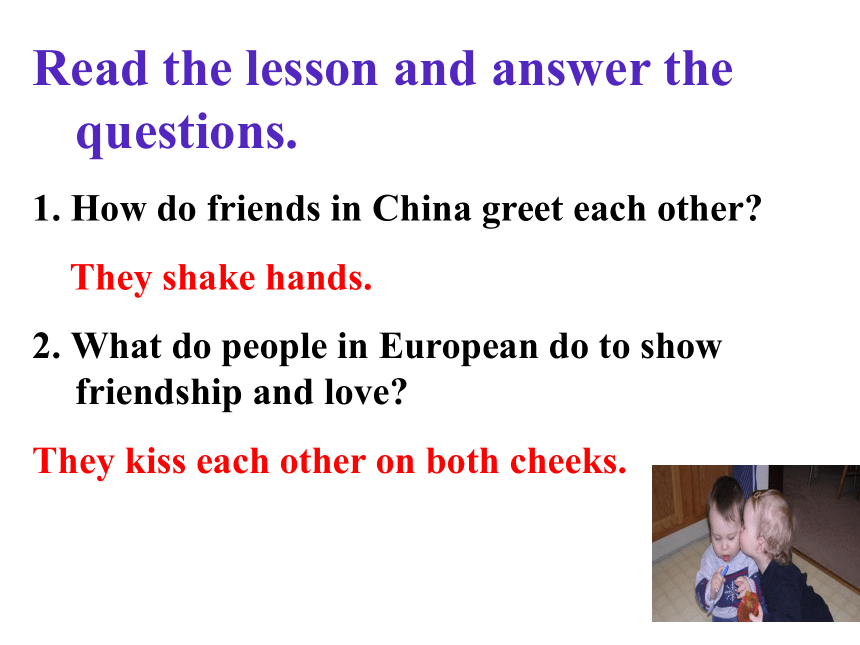 Read the lesson and answer the questions.

1. How do friends in China greet each other?

They shake hands.

2. What do people in European do to show friendship and love?

They kiss each other on both cheeks.